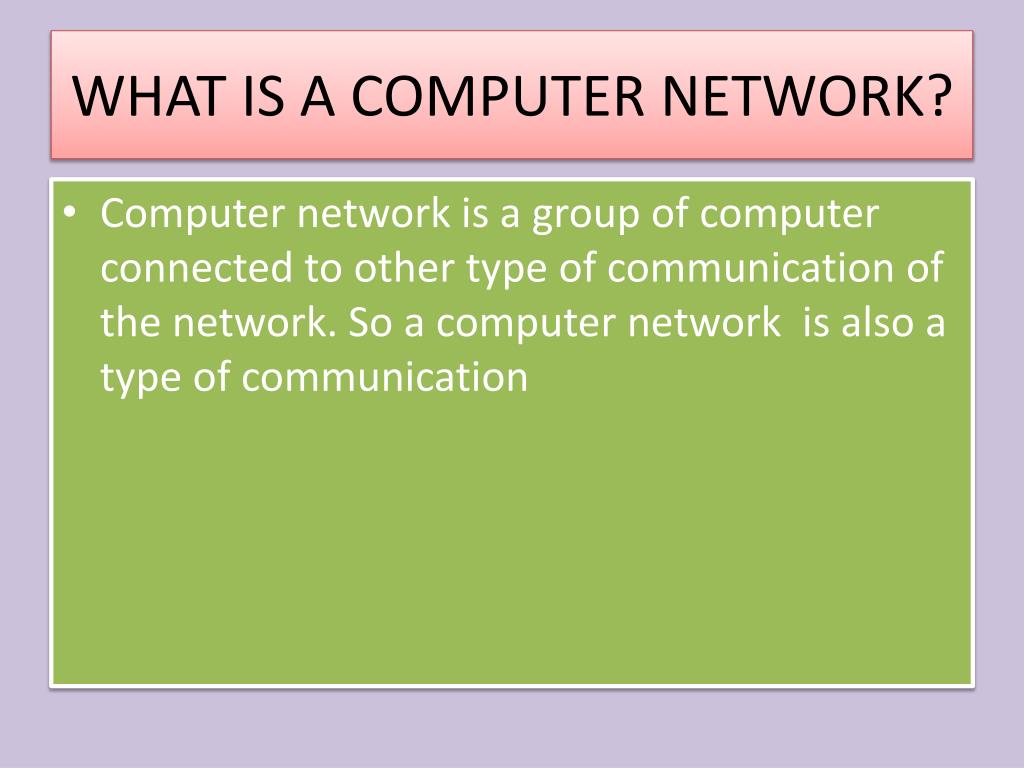 WHAT IS A COMPUTER NETWORK?

• Computer network is a group of computer connected to other type of communication of the network. So a computer network is also a type of communication